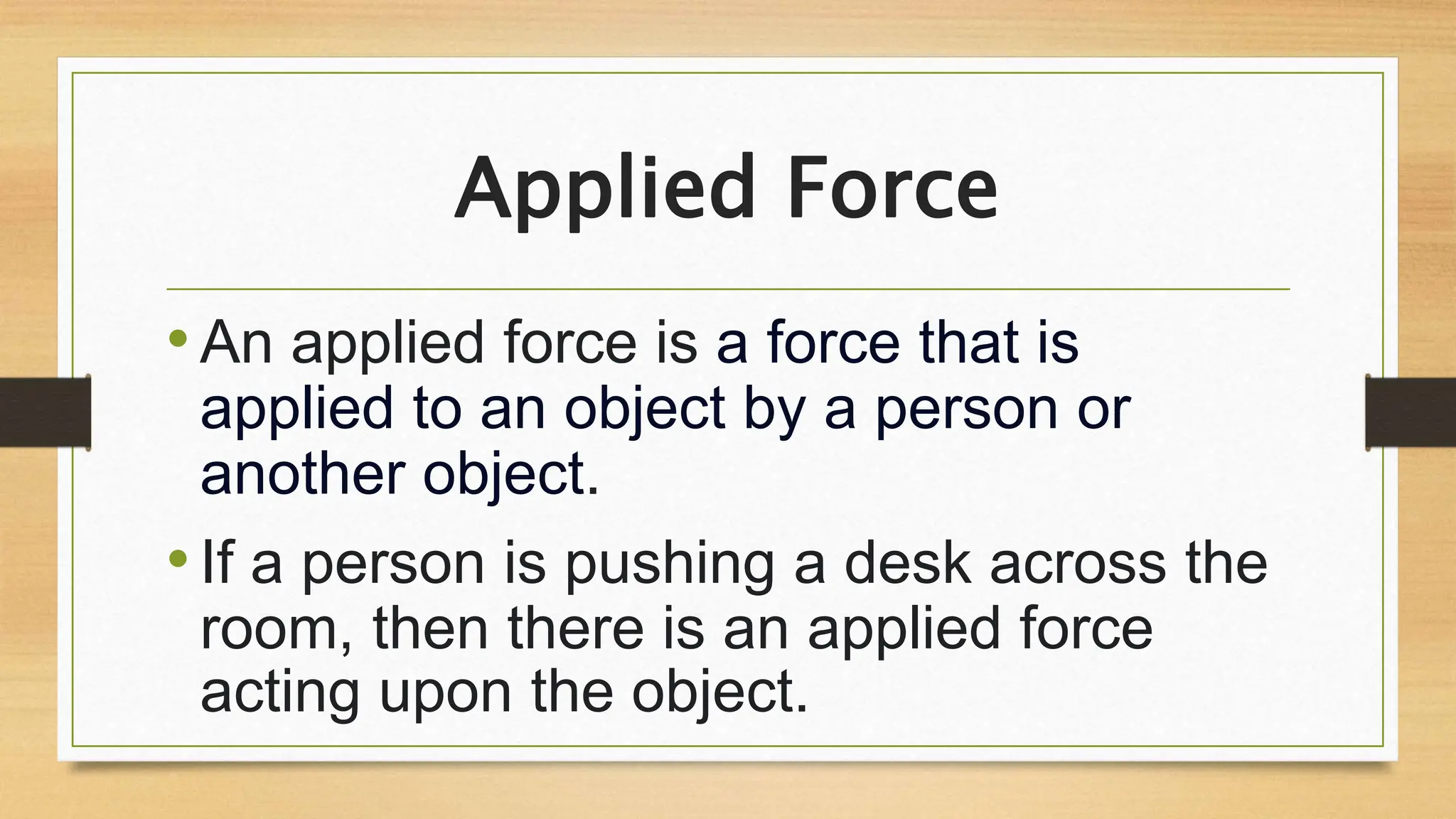 Applied Force

• An applied force is a force that is applied to an object by a person or another object.

• If a person is pushing a desk across the room, then there is an applied force acting upon the object.